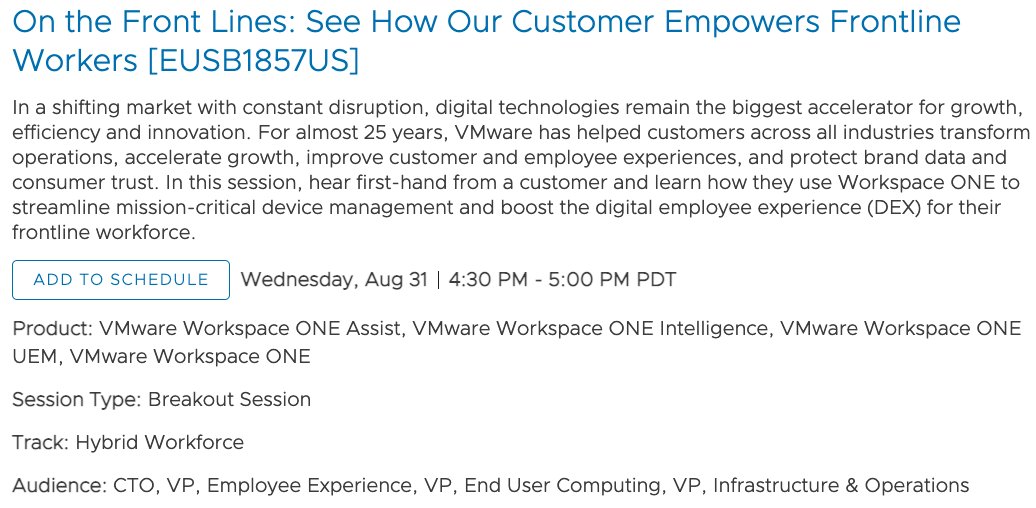 On the Front Lines: See How Our Customer Empowers Frontline Workers [EUSB1857US]

In a shifting market with constant disruption, digital technologies remain the biggest accelerator for growth, efficiency and innovation. For almost 25 years, VMware has helped customers across all industries transform operations, accelerate growth, improve customer and employee experiences, and protect brand data and consumer trust. In this session, hear first-hand from a customer and learn how they use Workspace ONE to streamline mission-critical device management and boost the digital employee experience (DEX) for their frontline workforce.

ADD TO SCHEDULE Wednesday, Aug 31 | 4:30 PM - 5:00 PM PDT

Product: VMware Workspace ONE Assist, VMware Workspace ONE Intelligence, VMware Workspace ONE UEM, VMware Workspace ONE

Session Type: Breakout Session

Track: Hybrid Workforce

Audience: CTO, VP, Employee Experience, VP, End User Computing, VP, Infrastructure & Operations